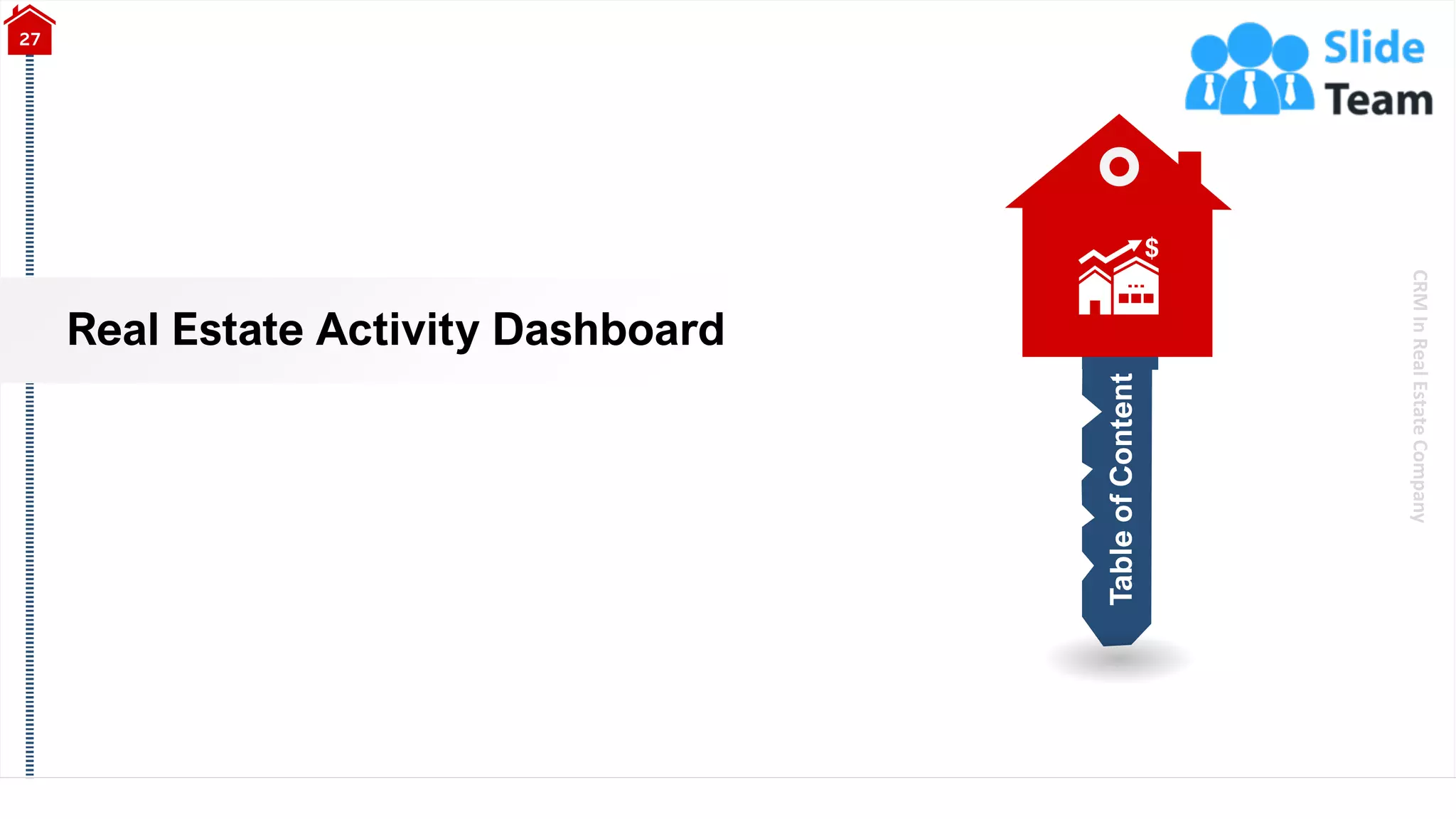 27

Slide Team

Real Estate Activity Dashboard

$

Table of Content

CRM In Real Estate Company